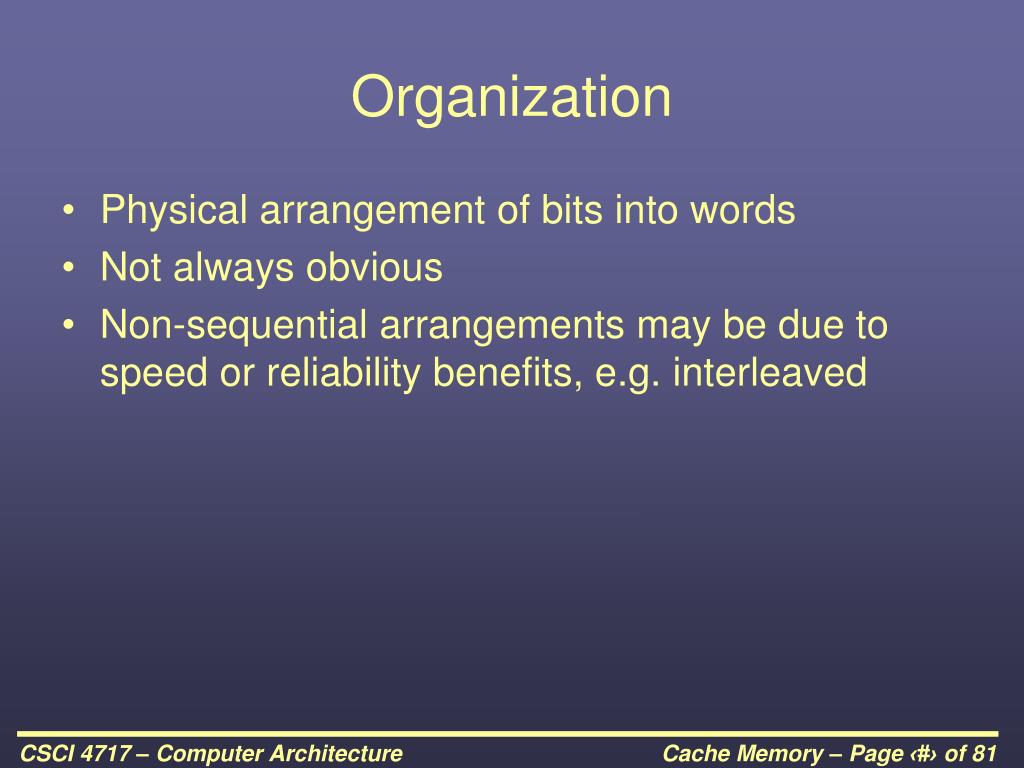 Organization

• Physical arrangement of bits into words
• Not always obvious
• Non-sequential arrangements may be due to speed or reliability benefits, e.g. interleaved

CSCI 4717 – Computer Architecture

Cache Memory – Page ‹#› of 81